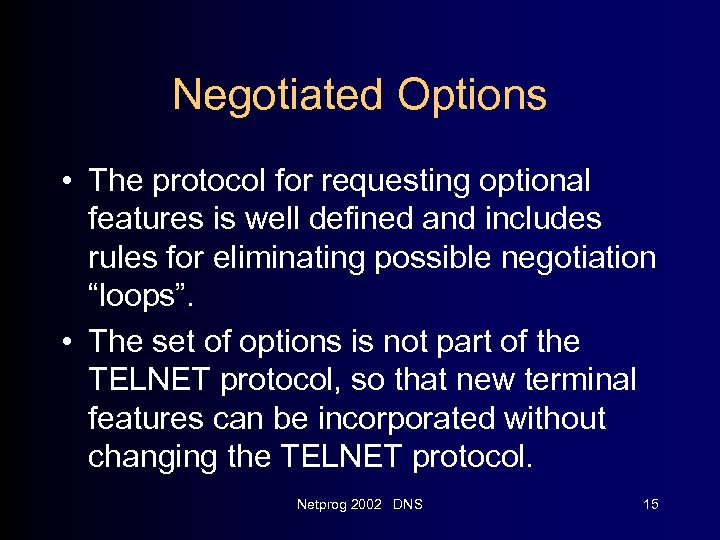 Negotiated Options

• The protocol for requesting optional features is well defined and includes rules for eliminating possible negotiation “loops”.

• The set of options is not part of the TELNET protocol, so that new terminal features can be incorporated without changing the TELNET protocol.

Netprog 2002 DNS

15